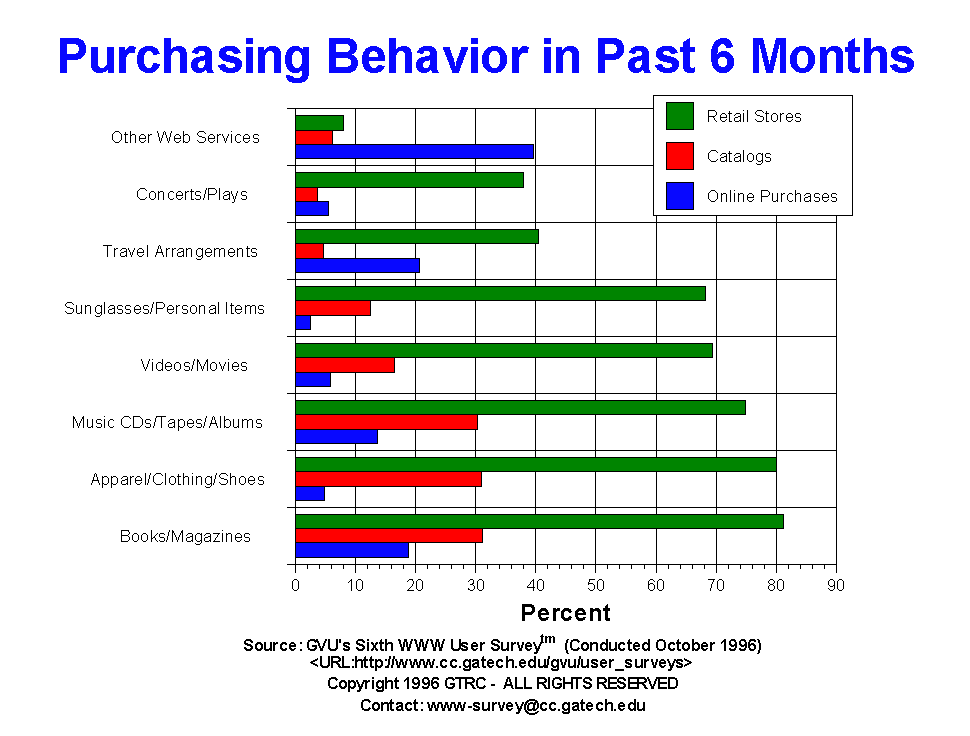 Purchasing Behavior in Past 6 Months

Retail Stores
Catalogs
Online Purchases

Other Web Services
Concerts/Plays
Travel Arrangements
Sunglasses/Personal Items
Videos/Movies
Music CDs/Tapes/Albums
Apparel/Clothing/Shoes
Books/Magazines

0 10 20 30 40 50 60 70 80 90

Percent

Source: GVU's Sixth WWW User Survey$^{tm}$ (Conducted October 1996)
<URL:http://www.cc.gatech.edu/gvu/user_surveys>
Copyright 1996 GTRC - ALL RIGHTS RESERVED
Contact: www-survey@cc.gatech.edu